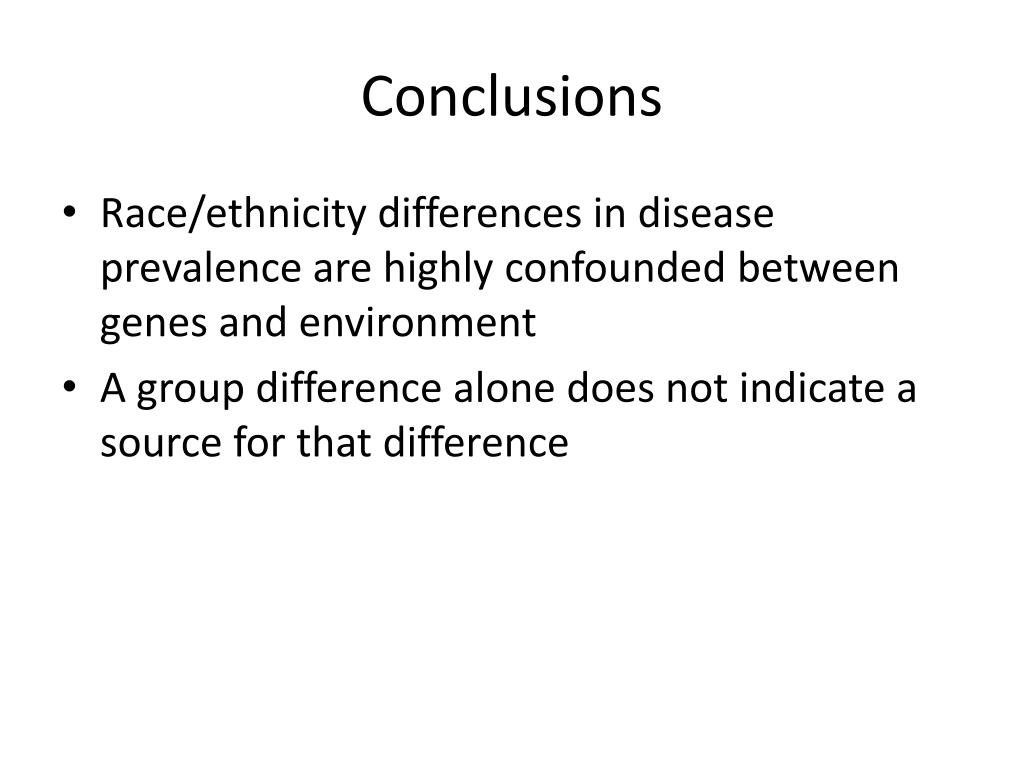 Conclusions

• Race/ethnicity differences in disease prevalence are highly confounded between genes and environment
• A group difference alone does not indicate a source for that difference